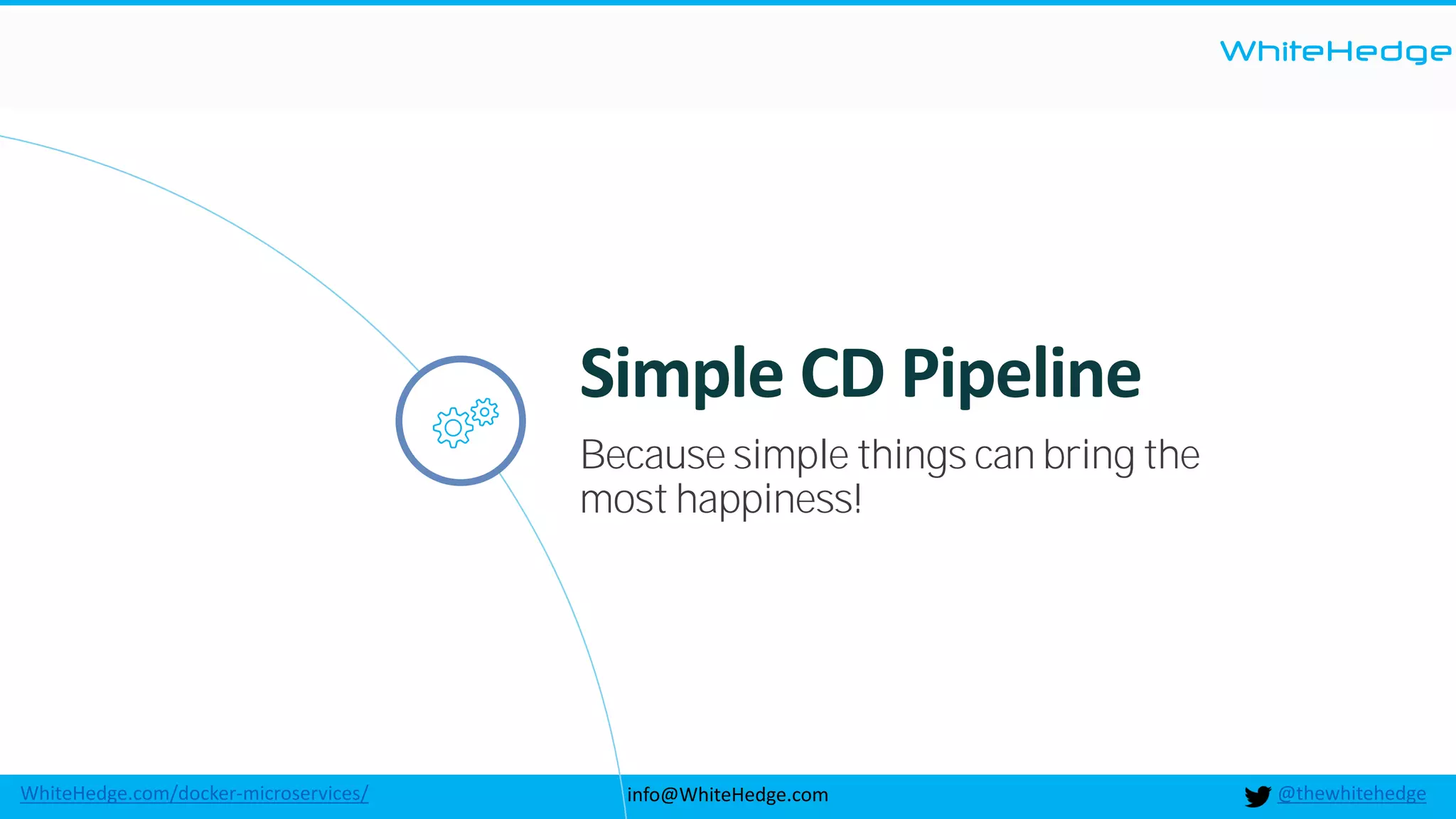 WhiteHedge

Simple CD Pipeline

Because simple things can bring the most happiness!

WhiteHedge.com/docker-microservices/ info@WhiteHedge.com @thewhitehedge